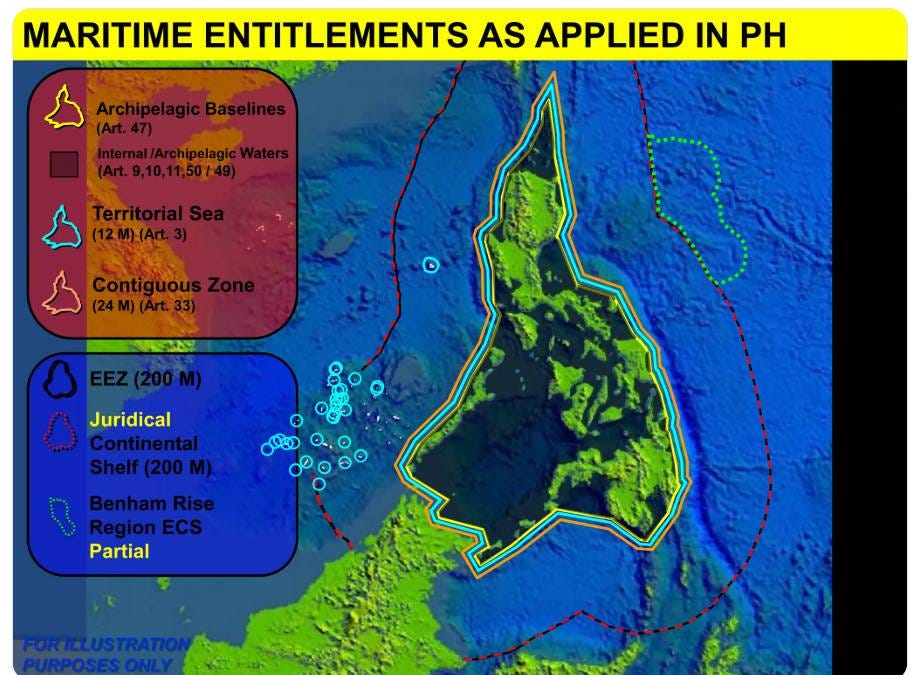 MARITIME ENTITLEMENTS AS APPLIED IN PH

Archipelagic Baselines (Art. 47)

Internal /Archipelagic Waters (Art. 9,10,11,50 / 49)

Territorial Sea (12 M) (Art. 3)

Contiguous Zone (24 M) (Art. 33)

EEZ (200 M)

Juridical Continental Shelf (200 M)

Benham Rise Region ECS Partial

FOR ILLUSTRATION PURPOSES ONLY